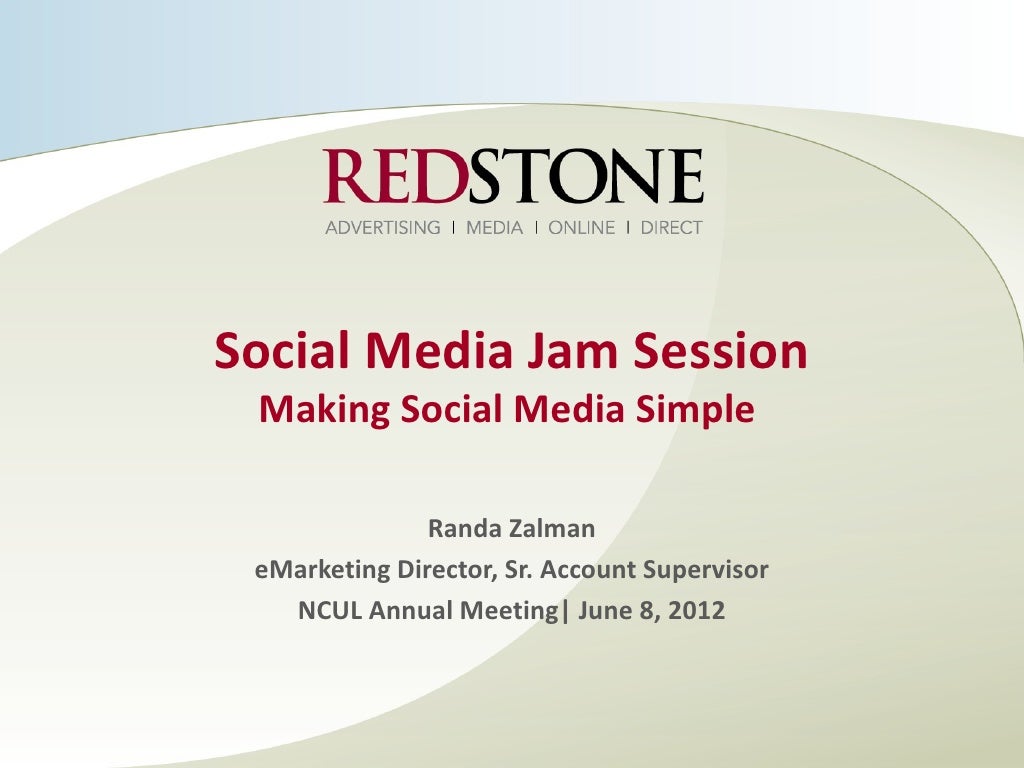 REDSTONE
ADVERTISING | MEDIA | ONLINE | DIRECT

Social Media Jam Session
Making Social Media Simple

Randa Zalman
eMarketing Director, Sr. Account Supervisor
NCUL Annual Meeting| June 8, 2012